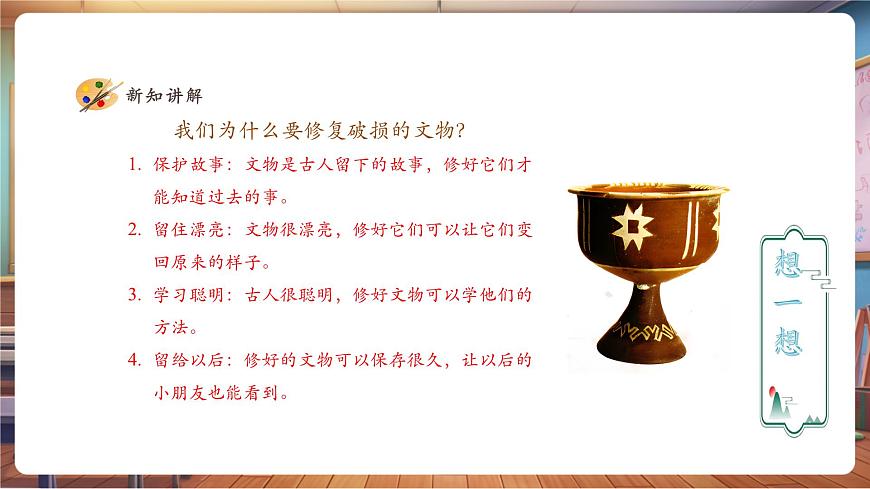 新知讲解

我们为什么要修复破损的文物?

1. 保护故事：文物是古人留下的故事，修好它们才能知道过去的事。

2. 留住漂亮：文物很漂亮，修好它们可以让它们变回原来的样子。

3. 学习聪明：古人很聪明，修好文物可以学他们的方法。

4. 留给以后：修好的文物可以保存很久，让以后的小朋友也能看到。

想一想